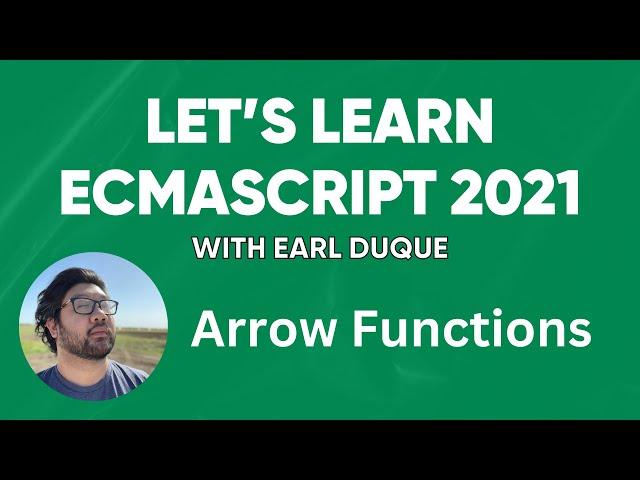 LET'S LEARN ECMASCRIPT 2021

WITH EARL DUQUE

Arrow Functions